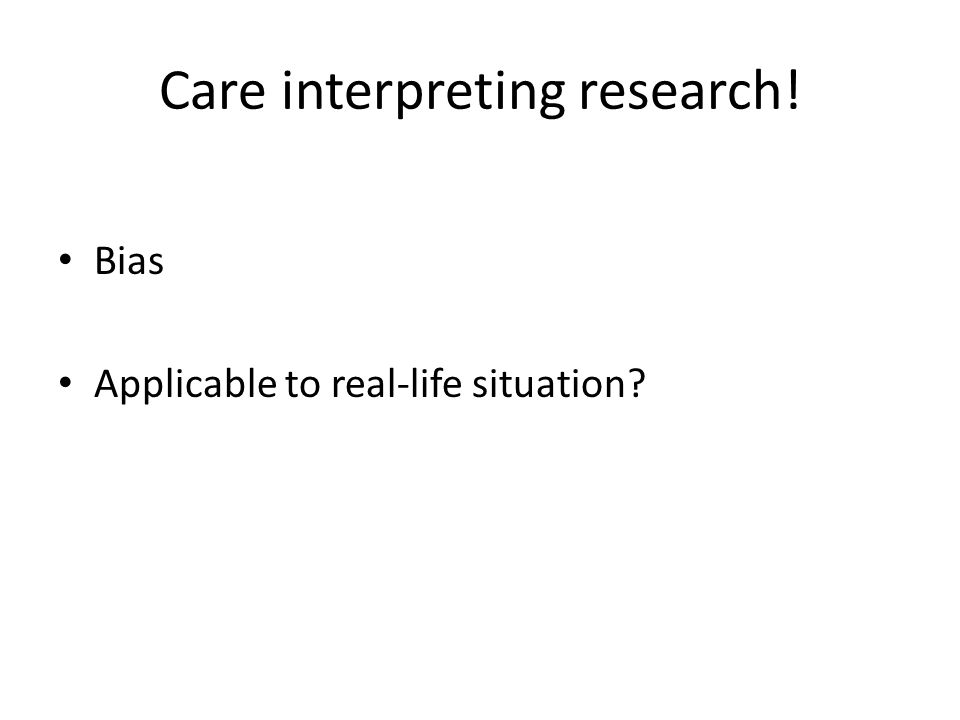 Care interpreting research!

• Bias

• Applicable to real-life situation?